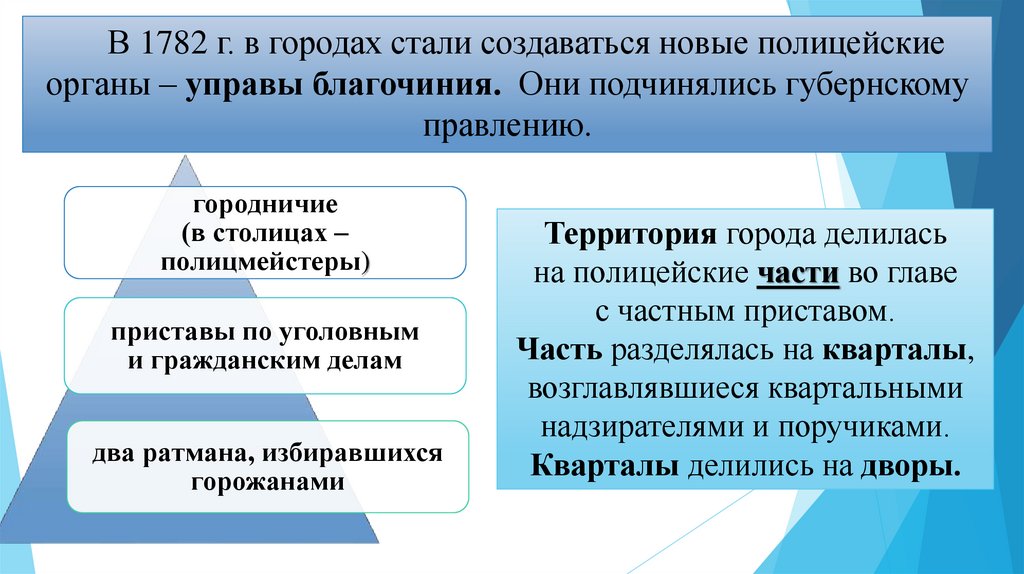 В 1782 г. в городах стали создаваться новые полицейские органы – управы благочиния. Они подчинялись губернскому правлению.

городничие
(в столицах – полицмейстеры)

приставы по уголовным и гражданским делам

два ратмана, избиравшихся горожанами

Территория города делилась на полицейские части во главе с частным приставом.
Часть разделялась на кварталы, возглавлявшиеся квартальными надзирателями и поручиками.
Кварталы делились на дворы.